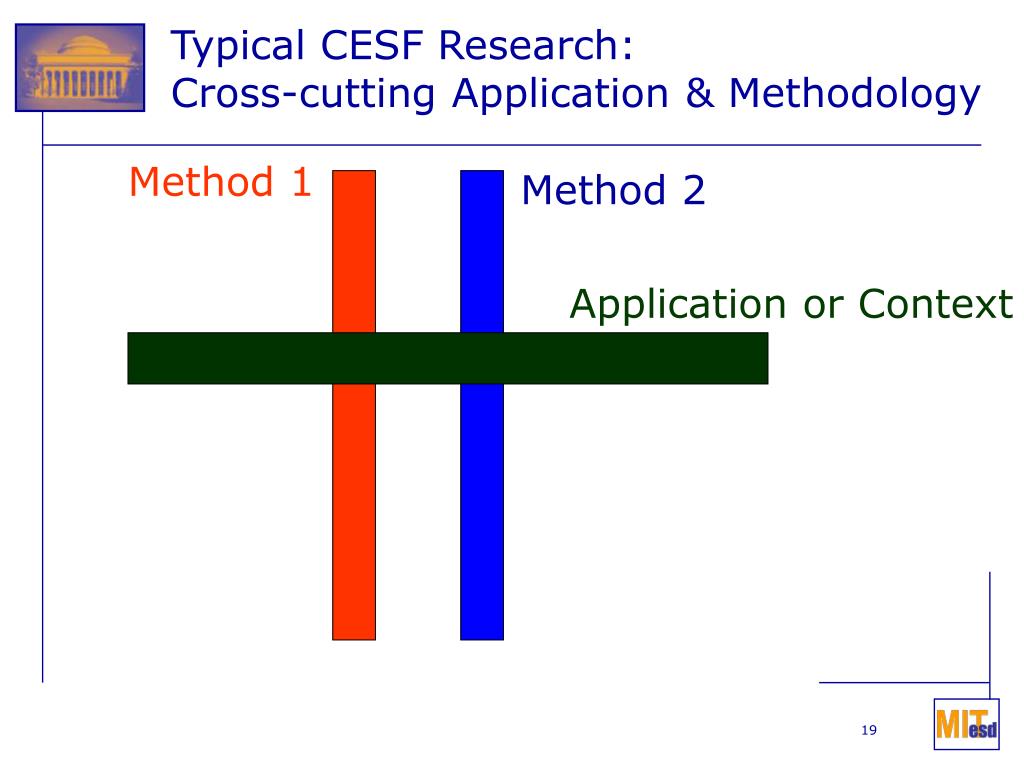 Typical CESF Research:
Cross-cutting Application & Methodology

Method 1

Method 2

Application or Context

19

MIT esd